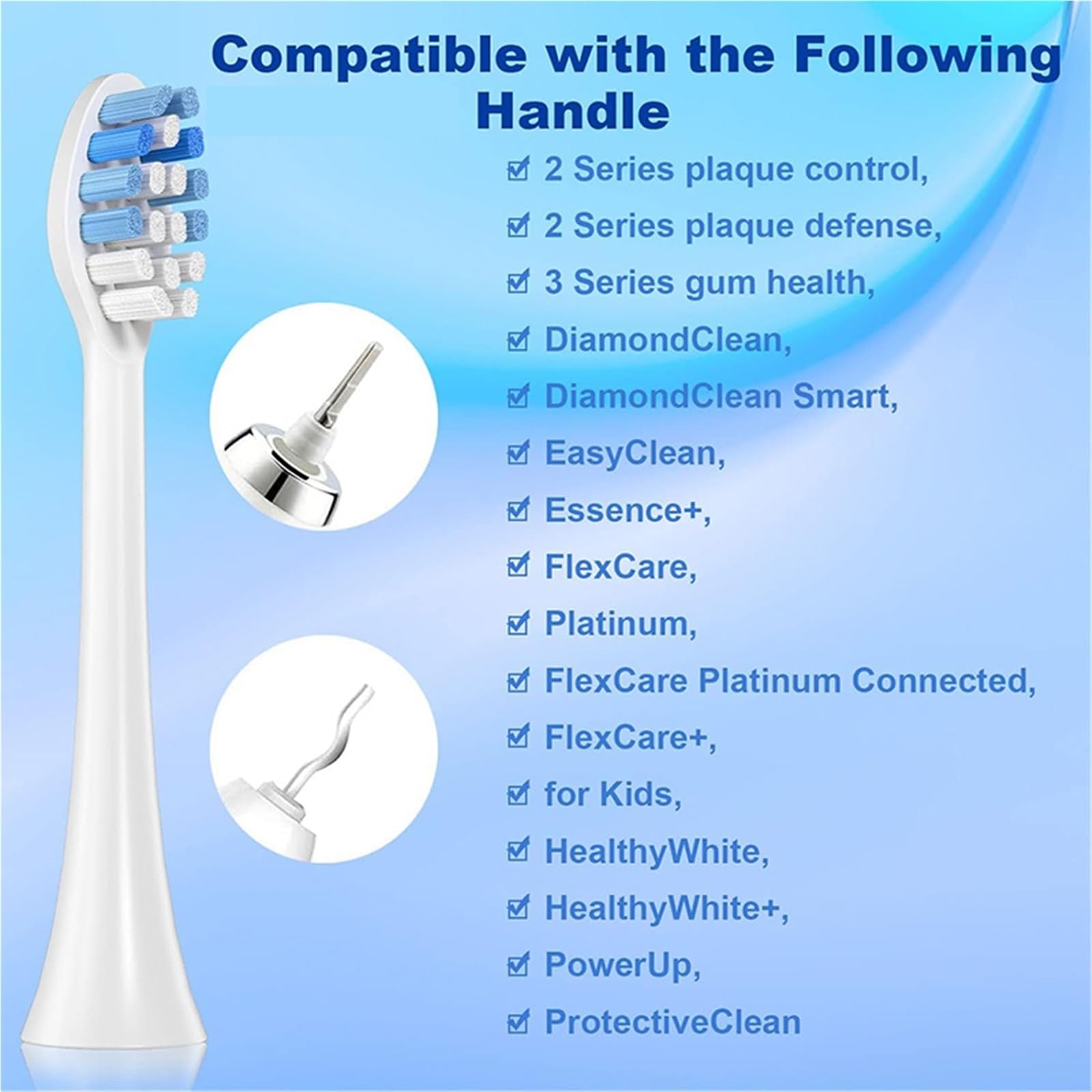 Compatible with the Following Handle

☑ 2 Series plaque control,
☑ 2 Series plaque defense,
☑ 3 Series gum health,
☑ DiamondClean,
☑ DiamondClean Smart,
☑ EasyClean,
☑ Essence+,
☑ FlexCare,
☑ Platinum,
☑ FlexCare Platinum Connected,
☑ FlexCare+,
☑ for Kids,
☑ HealthyWhite,
☑ HealthyWhite+,
☑ PowerUp,
☑ ProtectiveClean